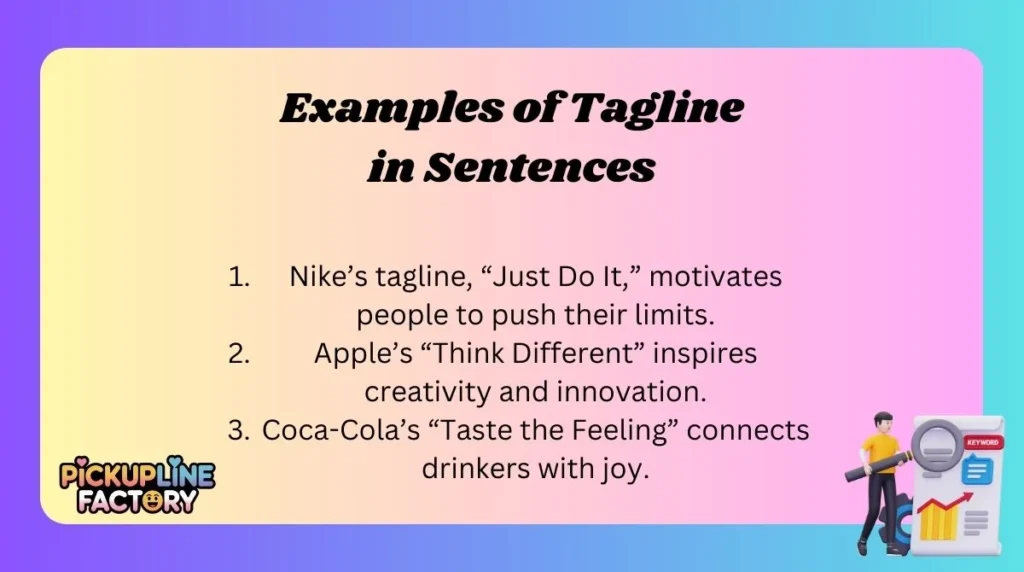 Examples of Tagline in Sentences

1. Nike’s tagline, “Just Do It,” motivates people to push their limits.
2. Apple’s “Think Different” inspires creativity and innovation.
3. Coca-Cola’s “Taste the Feeling” connects drinkers with joy.

PICKUPLINE FACTORY

KEYWORD